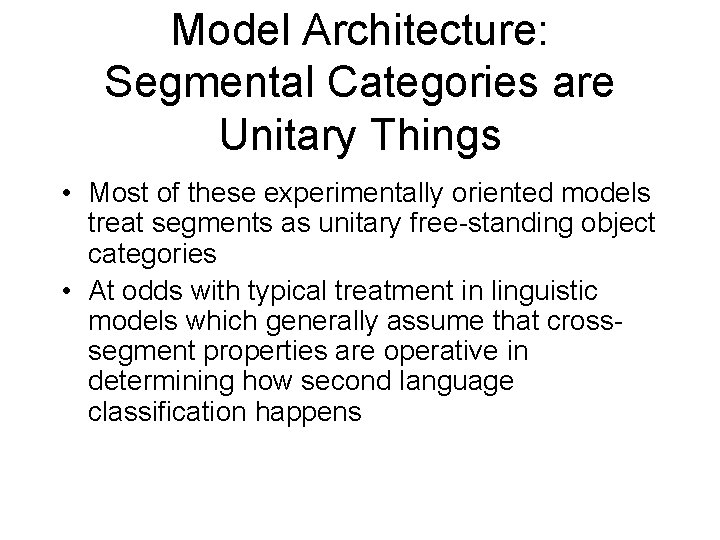 Model Architecture: Segmental Categories are Unitary Things

• Most of these experimentally oriented models treat segments as unitary free-standing object categories
• At odds with typical treatment in linguistic models which generally assume that cross-segment properties are operative in determining how second language classification happens